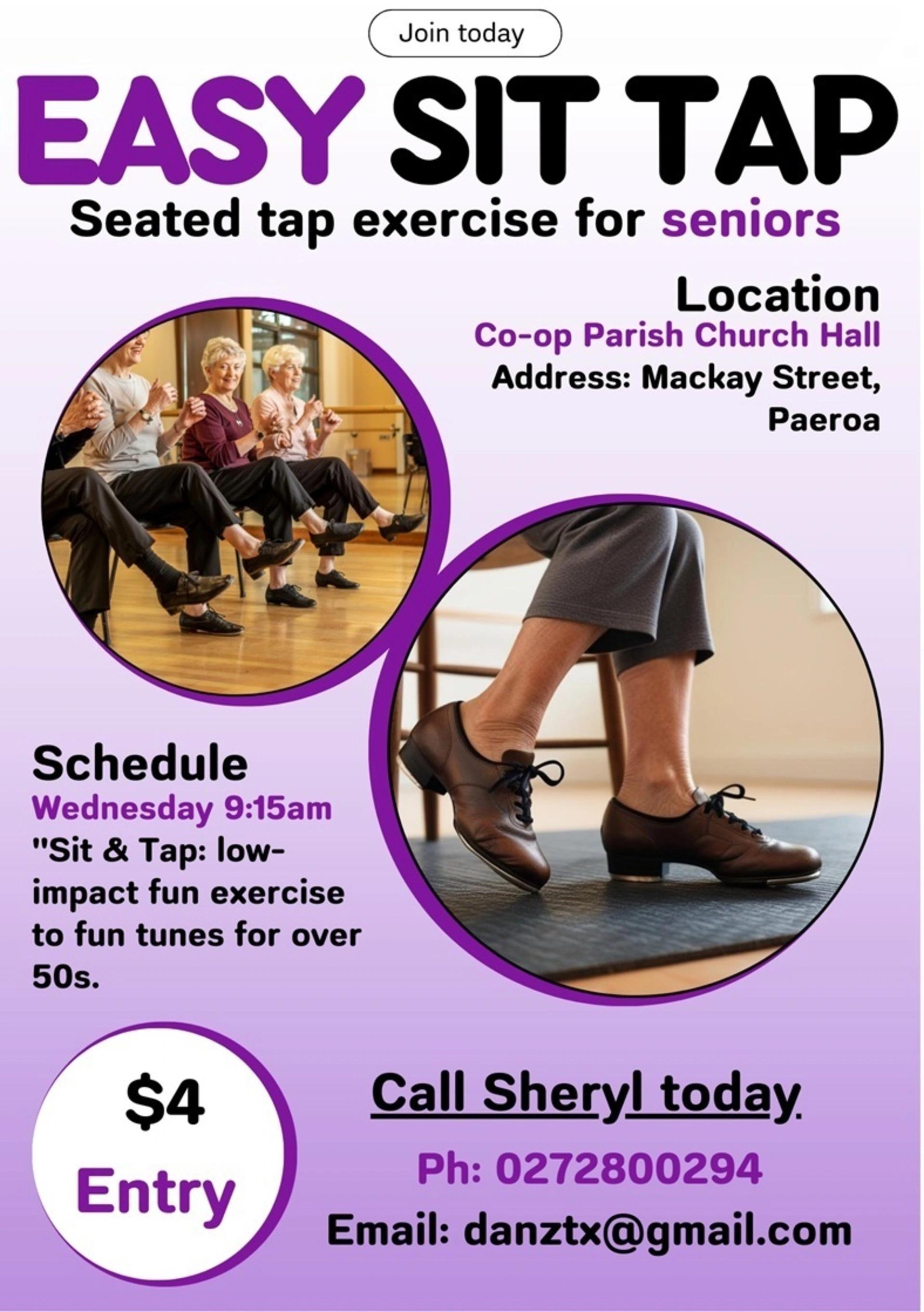 Join today

EASY SIT TAP

Seated tap exercise for seniors

Location
Co-op Parish Church Hall
Address: Mackay Street, Paeroa

Schedule
Wednesday 9:15am
"Sit & Tap: low-impact fun exercise to fun tunes for over 50s.

$4
Entry

Call Sheryl today

Ph: 0272800294
Email: danztx@gmail.com